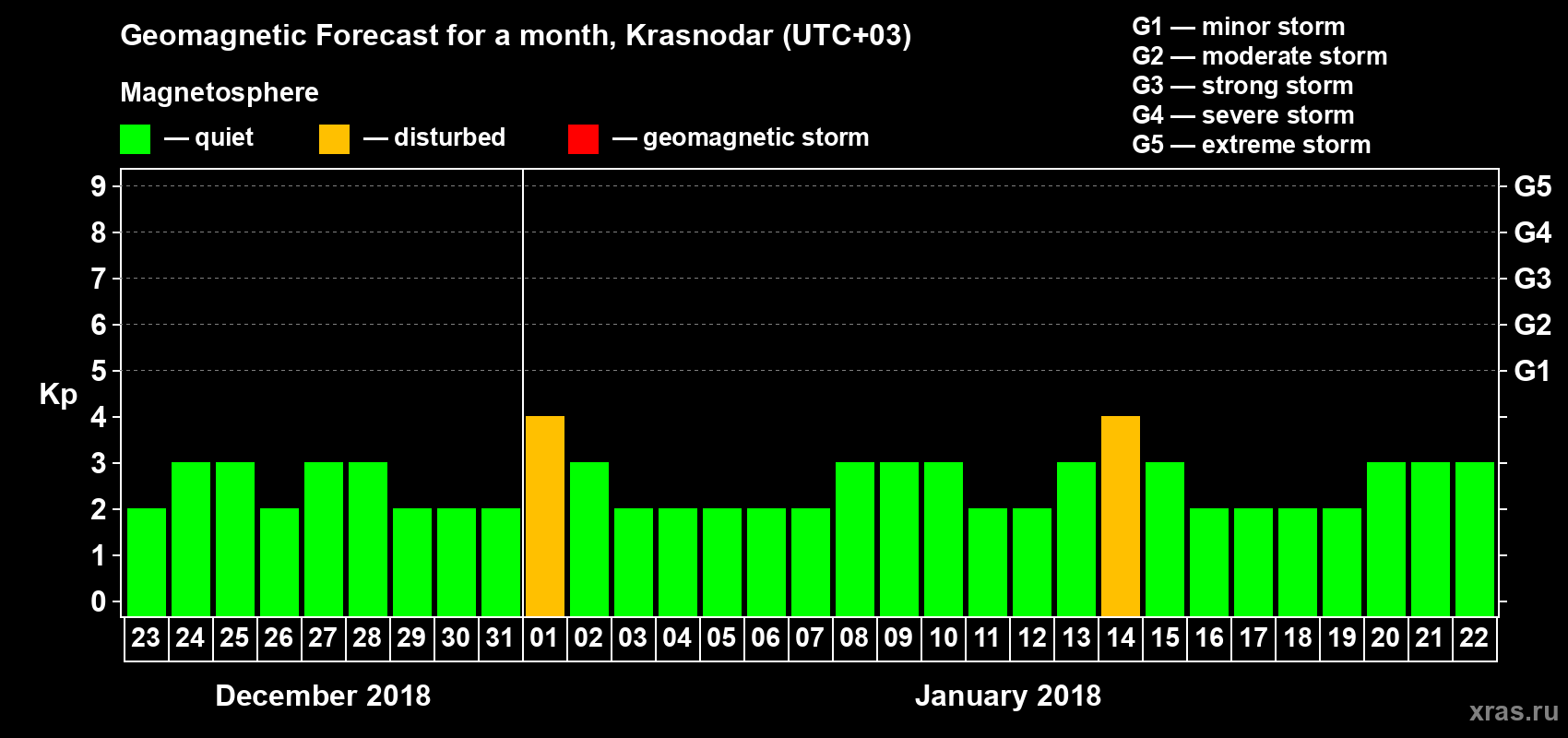 Geomagnetic Forecast for a month, Krasnodar (UTC+03)

Magnetosphere

— quiet — disturbed — geomagnetic storm

G1 — minor storm
G2 — moderate storm
G3 — strong storm
G4 — severe storm
G5 — extreme storm

Kp

9 8 7 6 5 4 3 2 1 0

G5 G4 G3 G2 G1

23 24 25 26 27 28 29 30 31 01 02 03 04 05 06 07 08 09 10 11 12 13 14 15 16 17 18 19 20 21 22

December 2018

January 2018

xras.ru